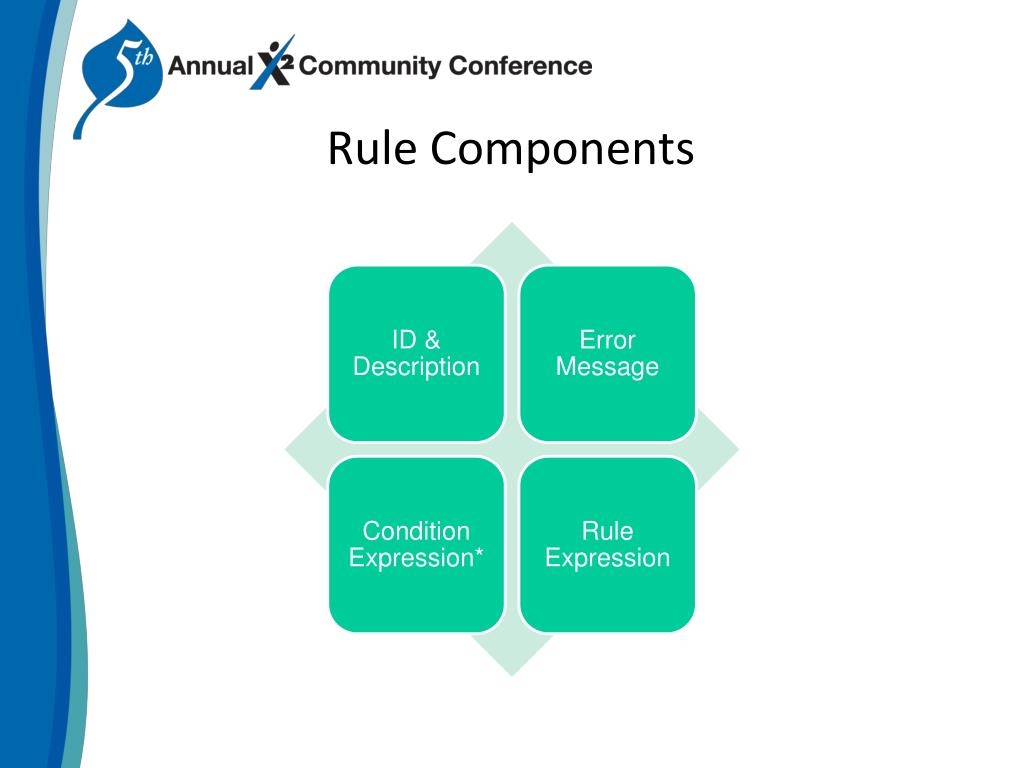 5th Annual X2 Community Conference

Rule Components

ID & Description

Error Message

Condition Expression*

Rule Expression